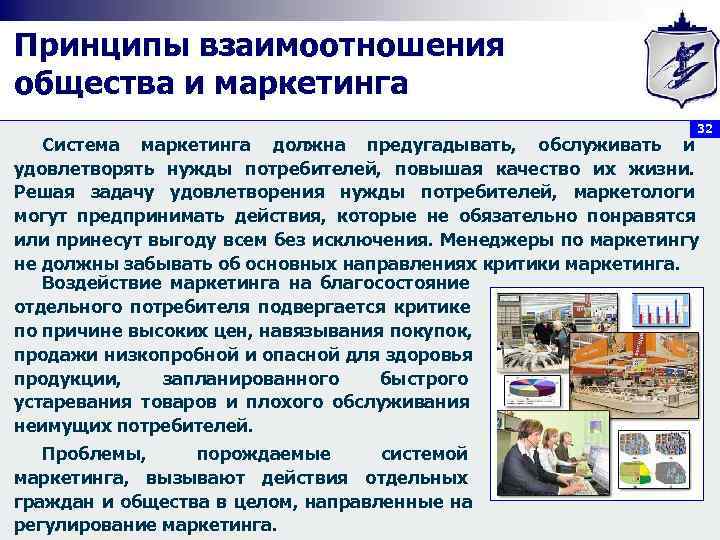 Принципы взаимоотношения общества и маркетинга

32

Система маркетинга должна предугадывать, обслуживать и удовлетворять нужды потребителей, повышая качество их жизни. Решая задачу удовлетворения нужды потребителей, маркетологи могут предпринимать действия, которые не обязательно понравятся или принесут выгоду всем без исключения. Менеджеры по маркетингу не должны забывать об основных направлениях критики маркетинга.

Воздействие маркетинга на благосостояние отдельного потребителя подвергается критике по причине высоких цен, навязывания покупок, продажи низкопробной и опасной для здоровья продукции, запланированного быстрого устаревания товаров и плохого обслуживания неимущих потребителей.

Проблемы, порождаемые системой маркетинга, вызывают действия отдельных граждан и общества в целом, направленные на регулирование маркетинга.